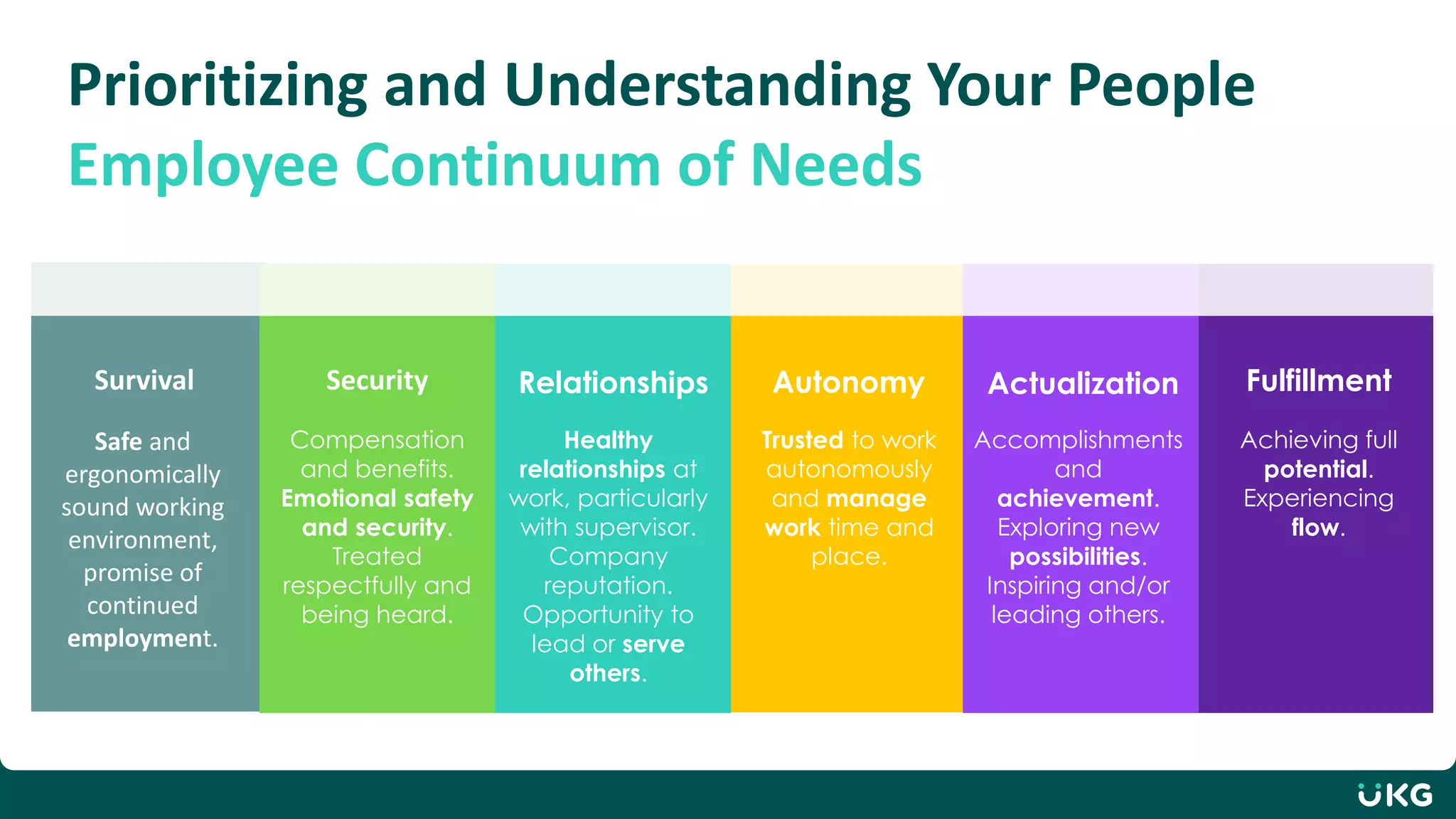 Prioritizing and Understanding Your People

Employee Continuum of Needs

Survival

Safe and ergonomically sound working environment, promise of continued employment.

Security

Compensation and benefits. Emotional safety and security. Treated respectfully and being heard.

Relationships

Healthy relationships at work, particularly with supervisor. Company reputation. Opportunity to lead or serve others.

Autonomy

Trusted to work autonomously and manage work time and place.

Actualization

Accomplishments and achievement. Exploring new possibilities. Inspiring and/or leading others.

Fulfillment

Achieving full potential. Experiencing flow.

UKG